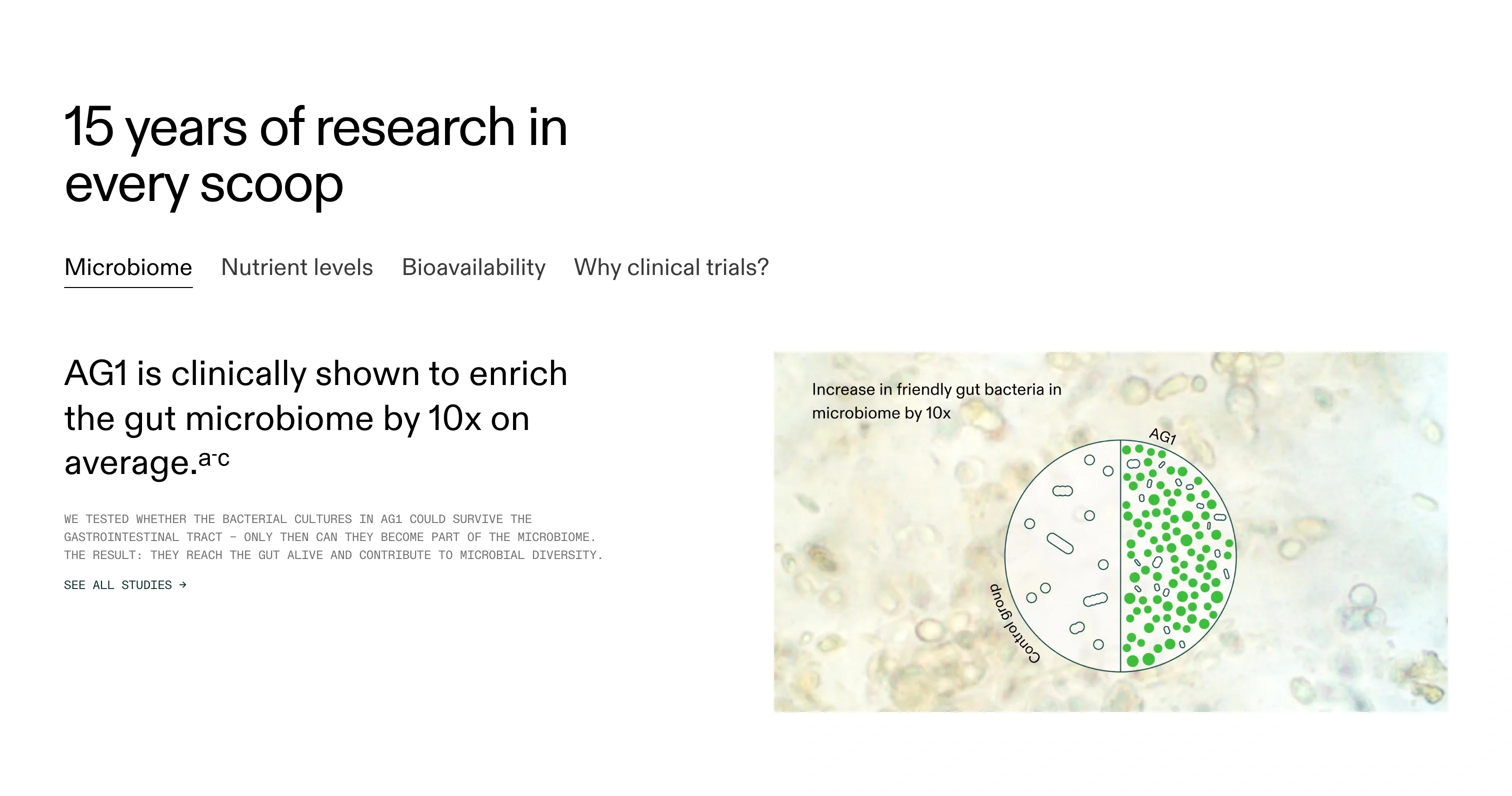 15 years of research in every scoop

Microbiome Nutrient levels Bioavailability Why clinical trials?

AG1 is clinically shown to enrich the gut microbiome by 10x on average.$^{a-c}$

WE TESTED WHETHER THE BACTERIAL CULTURES IN AG1 COULD SURVIVE THE GASTROINTESTINAL TRACT – ONLY THEN CAN THEY BECOME PART OF THE MICROBIOME. THE RESULT: THEY REACH THE GUT ALIVE AND CONTRIBUTE TO MICROBIAL DIVERSITY.

SEE ALL STUDIES →

Increase in friendly gut bacteria in microbiome by 10x

AG1

Control group